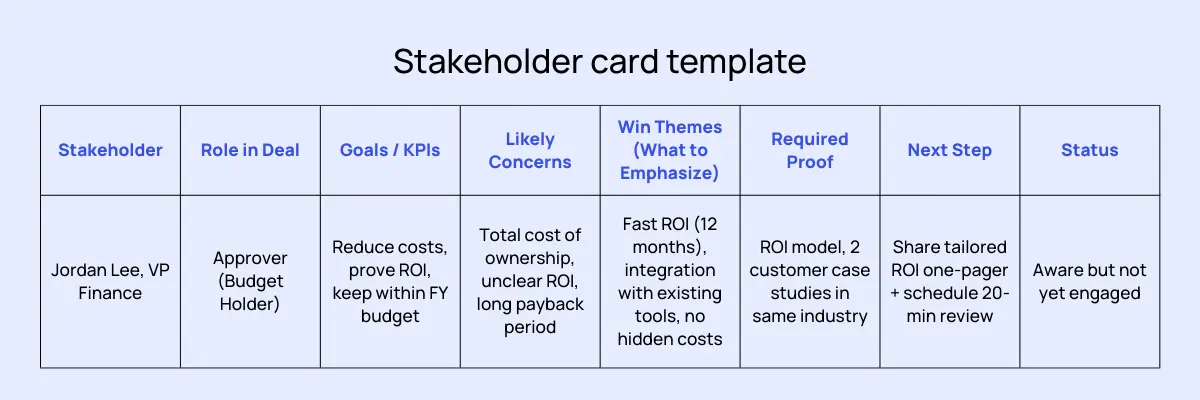 Stakeholder card template

| Stakeholder | Role in Deal | Goals / KPIs | Likely Concerns | Win Themes (What to Emphasize) | Required Proof | Next Step | Status |
|---|---|---|---|---|---|---|---|
| Jordan Lee, VP Finance | Approver (Budget Holder) | Reduce costs, prove ROI, keep within FY budget | Total cost of ownership, unclear ROI, long payback period | Fast ROI (12 months), integration with existing tools, no hidden costs | ROI model, 2 customer case studies in same industry | Share tailored ROI one-pager + schedule 20-min review | Aware but not yet engaged |